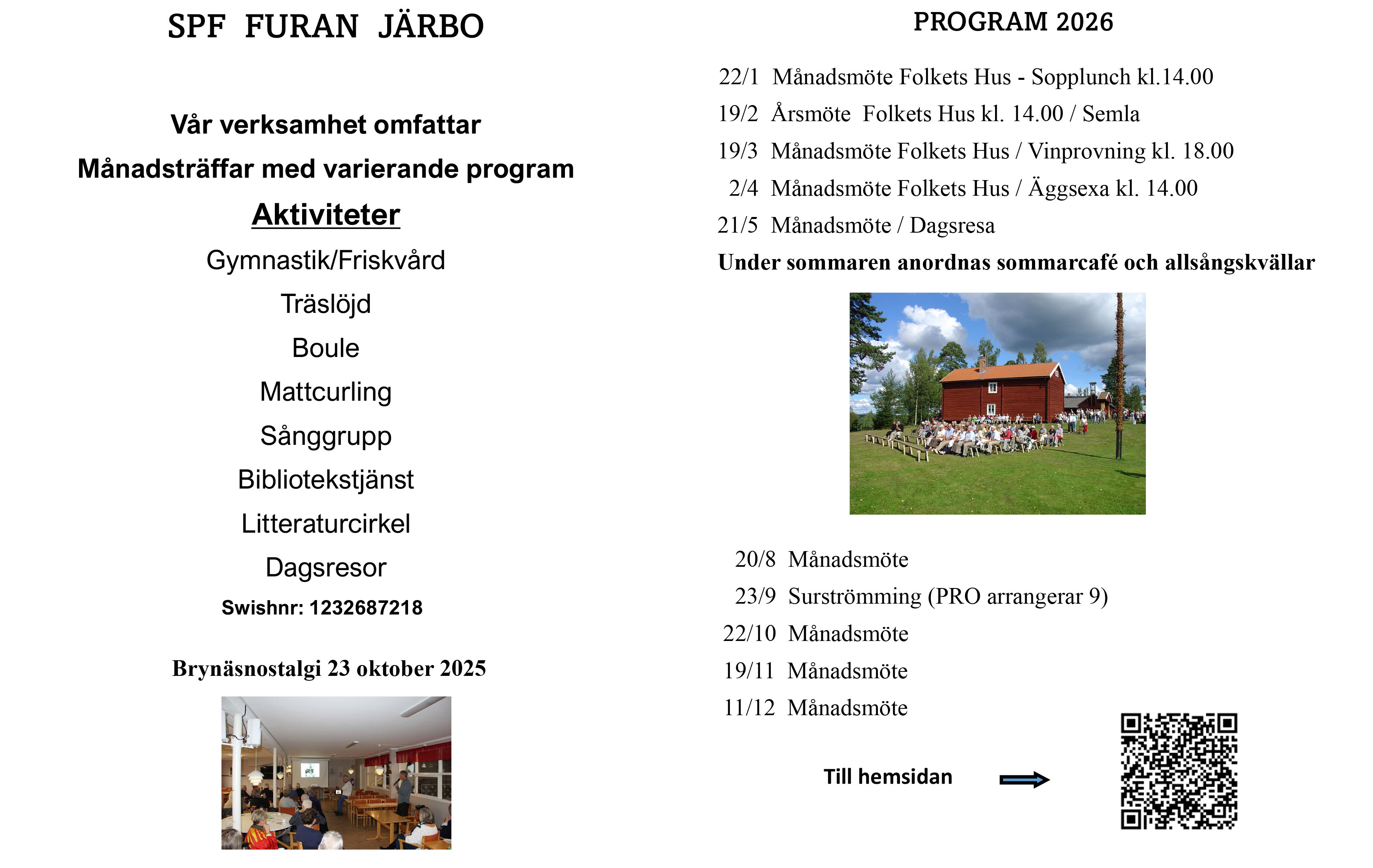 SPF FURAN JÄRBO

Vår verksamhet omfattar

Månadsträffar med varierande program

Aktiviteter

Gymnastik/Friskvård

Träslöjd

Boule

Mattcurling

Sånggrupp

Bibliotekstjänst

Litteraturcirkel

Dagsresor

Swishnr: 1232687218

Brynäsnostalgi 23 oktober 2025

PROGRAM 2026

22/1 Månadsmöte Folkets Hus - Sopplunch kl.14.00

19/2 Årsmöte Folkets Hus kl. 14.00 / Semla

19/3 Månadsmöte Folkets Hus / Vinprovning kl. 18.00

2/4 Månadsmöte Folkets Hus / Äggsexa kl. 14.00

21/5 Månadsmöte / Dagsresa

Under sommaren anordnas sommarcafé och allsångskvällar

20/8 Månadsmöte

23/9 Surströmming (PRO arrangerar 9)

22/10 Månadsmöte

19/11 Månadsmöte

11/12 Månadsmöte

Till hemsidan